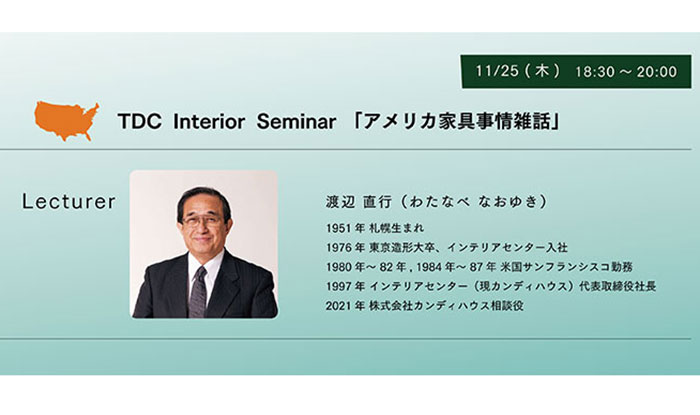 11/25（木） 18:30 ～ 20:00

TDC Interior Seminar 「アメリカ家具事情雑話」

Lecturer

渡辺 直行（わたなべ なおゆき）

1951 年 札幌生まれ
1976 年 東京造形大卒、インテリアセンター入社
1980 年～ 82 年 , 1984 年～ 87 年 米国サンフランシスコ勤務
1997 年 インテリアセンター（現カンディハウス）代表取締役社長
2021 年 株式会社カンディハウス相談役